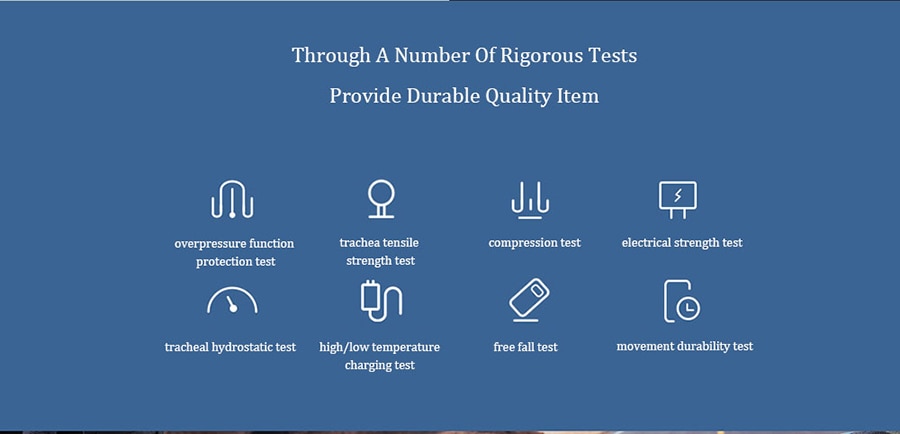 Through A Number Of Rigorous Tests
Provide Durable Quality Item

overpressure function protection test

trachea tensile strength test

compression test

electrical strength test

tracheal hydrostatic test

high/low temperature charging test

free fall test

movement durability test